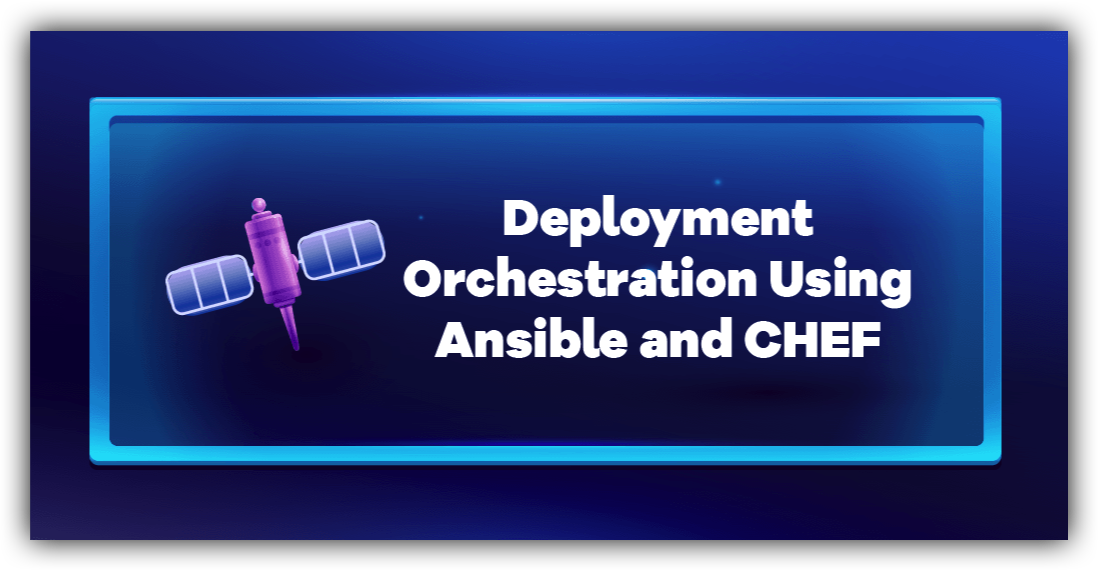 Deployment Orchestration Using Ansible and CHEF